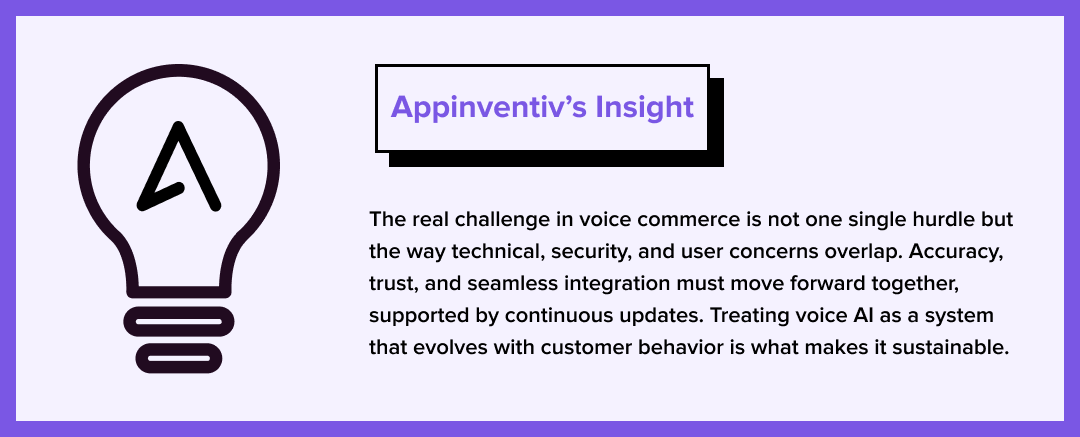 Appinventiv's Insight

The real challenge in voice commerce is not one single hurdle but the way technical, security, and user concerns overlap. Accuracy, trust, and seamless integration must move forward together, supported by continuous updates. Treating voice AI as a system that evolves with customer behavior is what makes it sustainable.